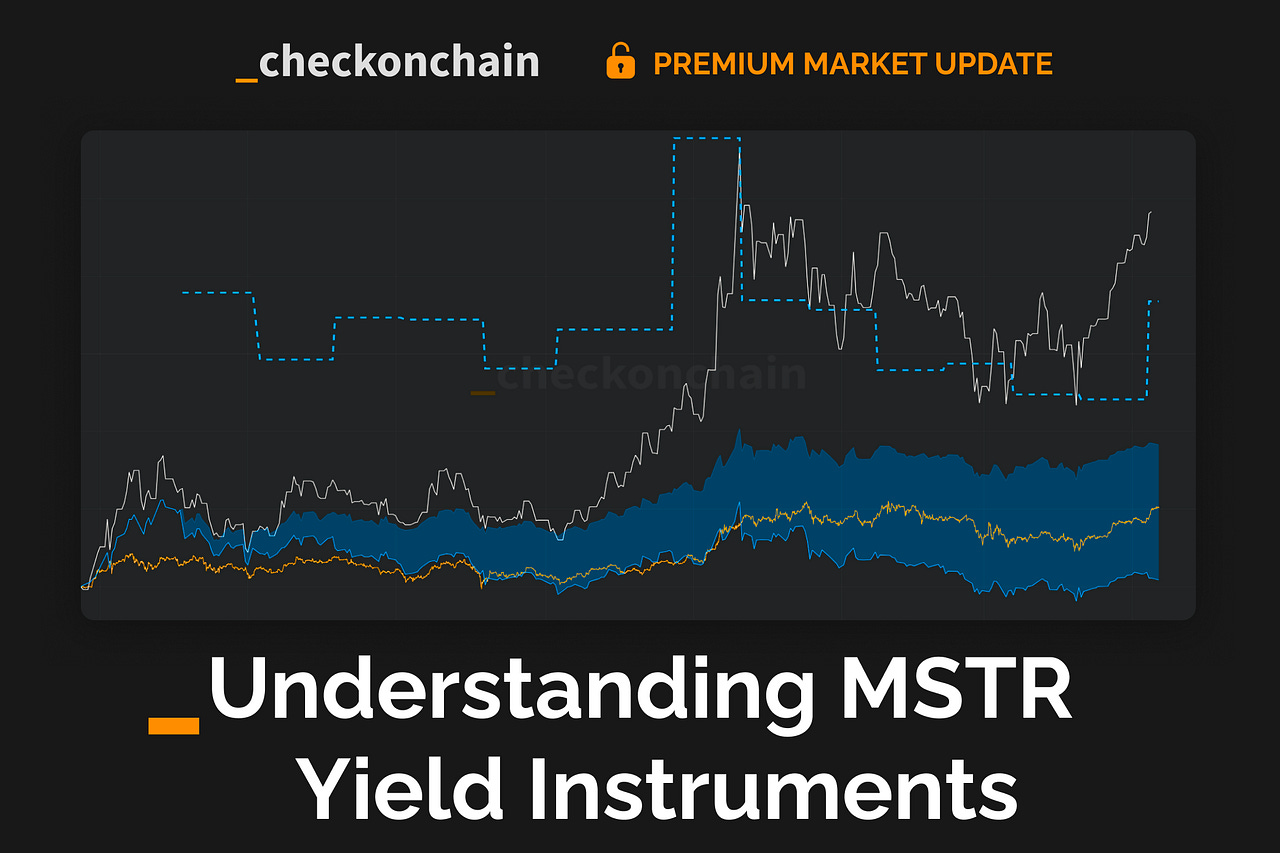 _checkonchain PREMIUM MARKET UPDATE

_checkonchain

_Understanding MSTR Yield Instruments